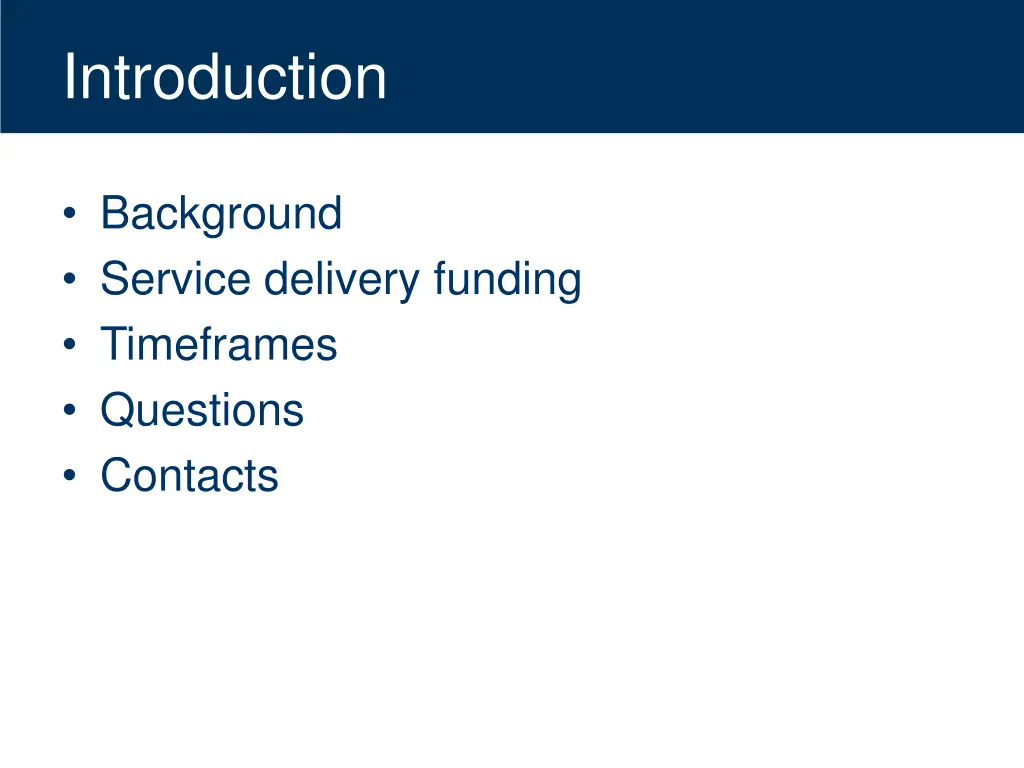 Introduction

• Background
• Service delivery funding
• Timeframes
• Questions
• Contacts